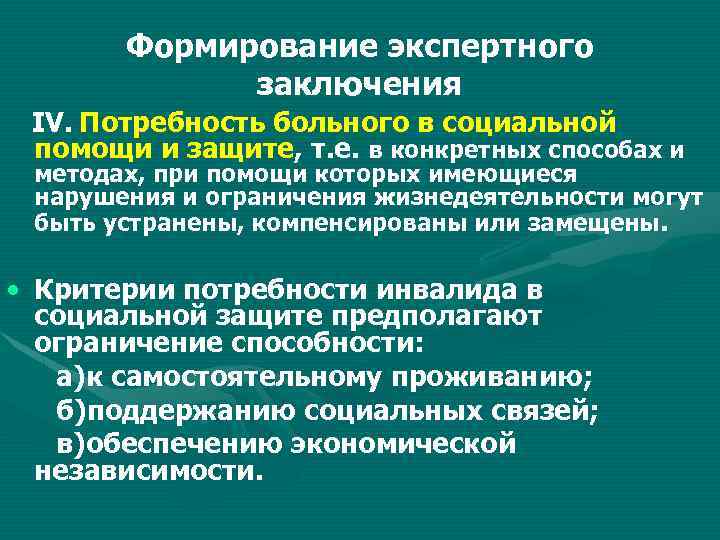 Формирование экспертного заключения

IV. Потребность больного в социальной помощи и защите, т.е. в конкретных способах и методах, при помощи которых имеющиеся нарушения и ограничения жизнедеятельности могут быть устранены, компенсированы или замещены.

• Критерии потребности инвалида в социальной защите предполагают ограничение способности:

а)к самостоятельному проживанию;

б)поддержанию социальных связей;

в)обеспечению экономической независимости.